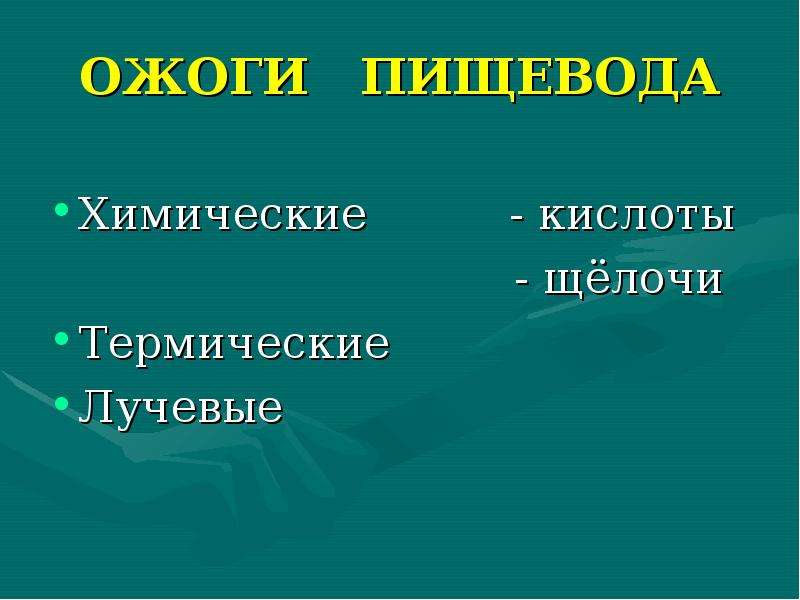 ОЖОГИ ПИЩЕВОДА

• Химические - кислоты
- щёлочи
• Термические
• Лучевые